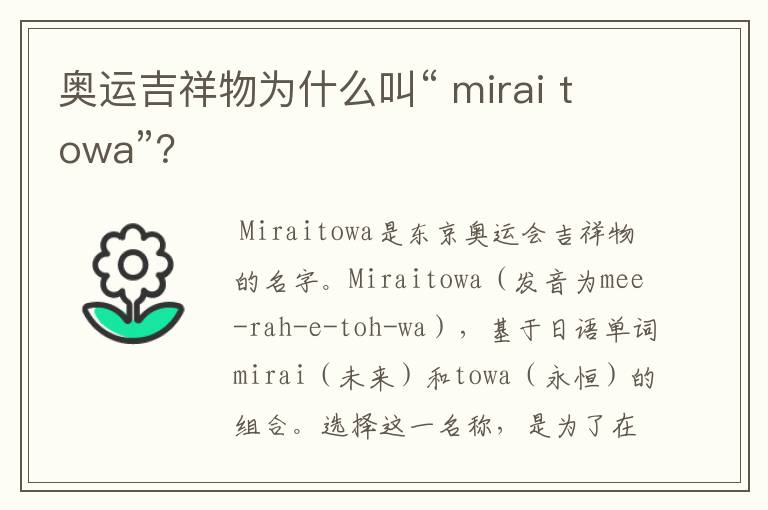 奥运吉祥物为什么叫“ mirai towa”?

Miraitowa是东京奥运会吉祥物的名字。Miraitowa（发音为mee-rah-e-toh-wa），基于日语单词mirai（未来）和towa（永恒）的组合。选择这一名称，是为了在